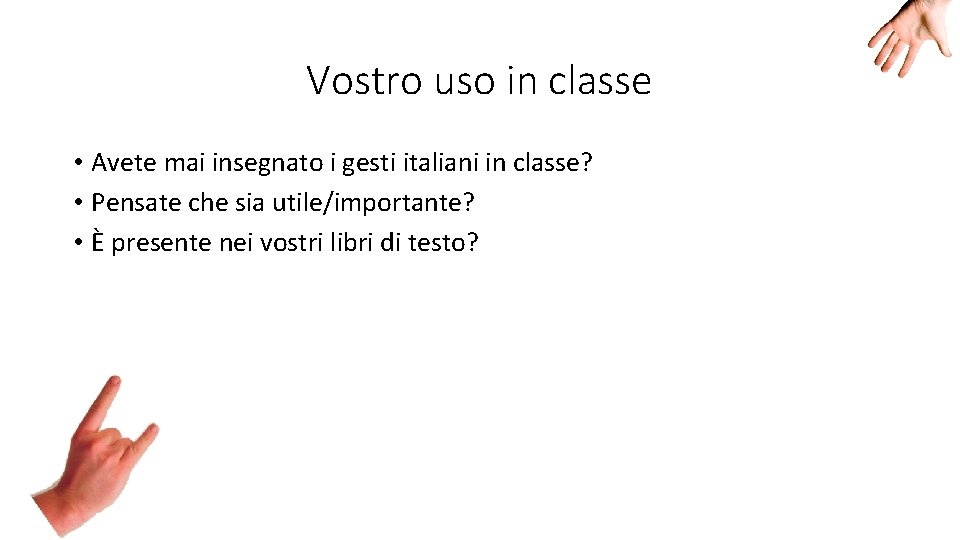 Vostro uso in classe

• Avete mai insegnato i gesti italiani in classe?
• Pensate che sia utile/importante?
• È presente nei vostri libri di testo?